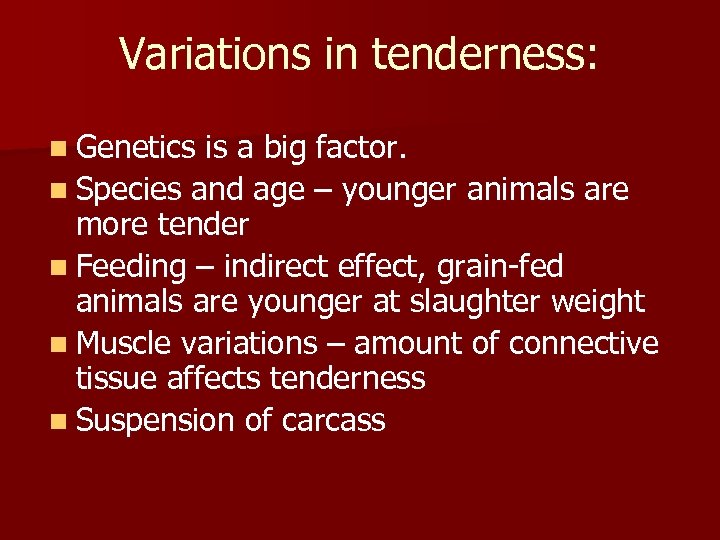 Variations in tenderness:

- Genetics is a big factor.
- Species and age – younger animals are more tender
- Feeding – indirect effect, grain-fed animals are younger at slaughter weight
- Muscle variations – amount of connective tissue affects tenderness
- Suspension of carcass